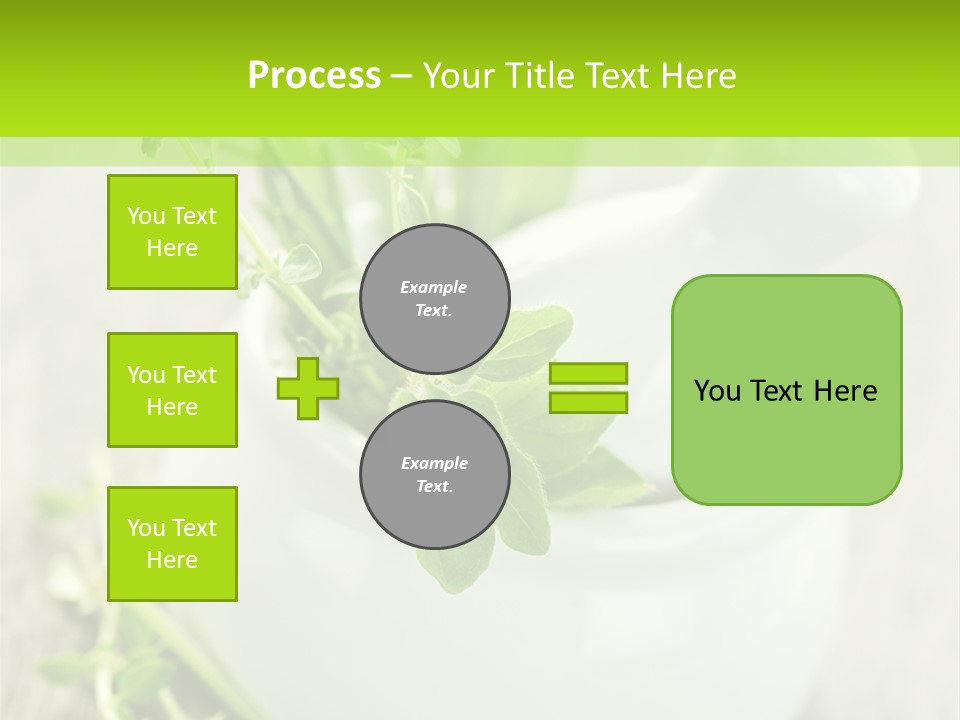 Process – Your Title Text Here

You Text Here

You Text Here

You Text Here

Example Text.

Example Text.

You Text Here